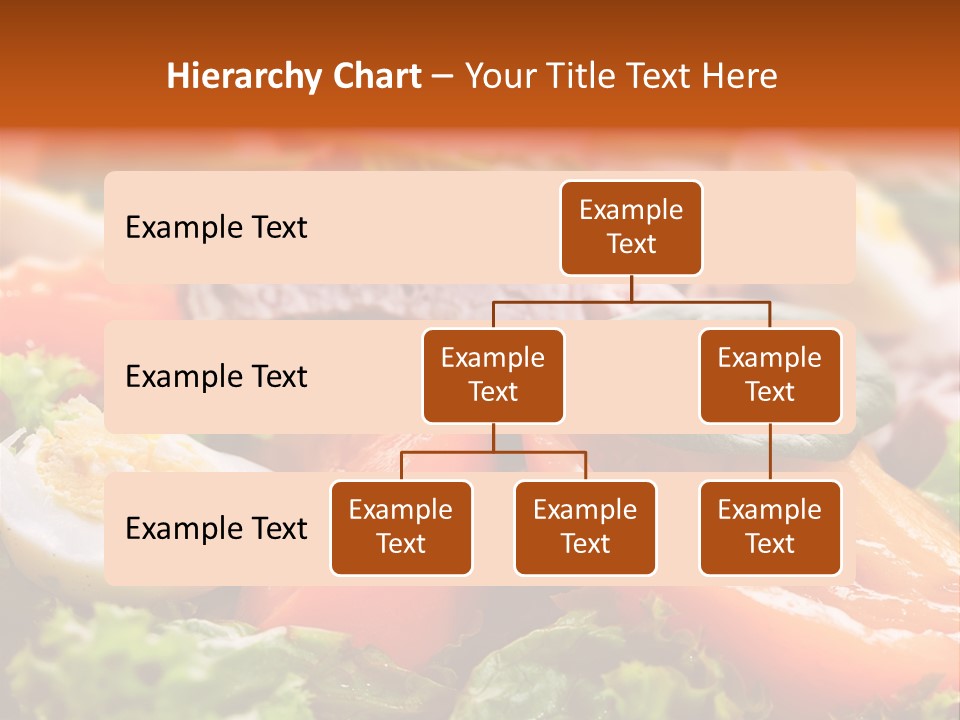 Hierarchy Chart – Your Title Text Here

Example Text

Example Text

Example Text

Example Text

Example Text

Example Text

Example Text

Example Text

Example Text